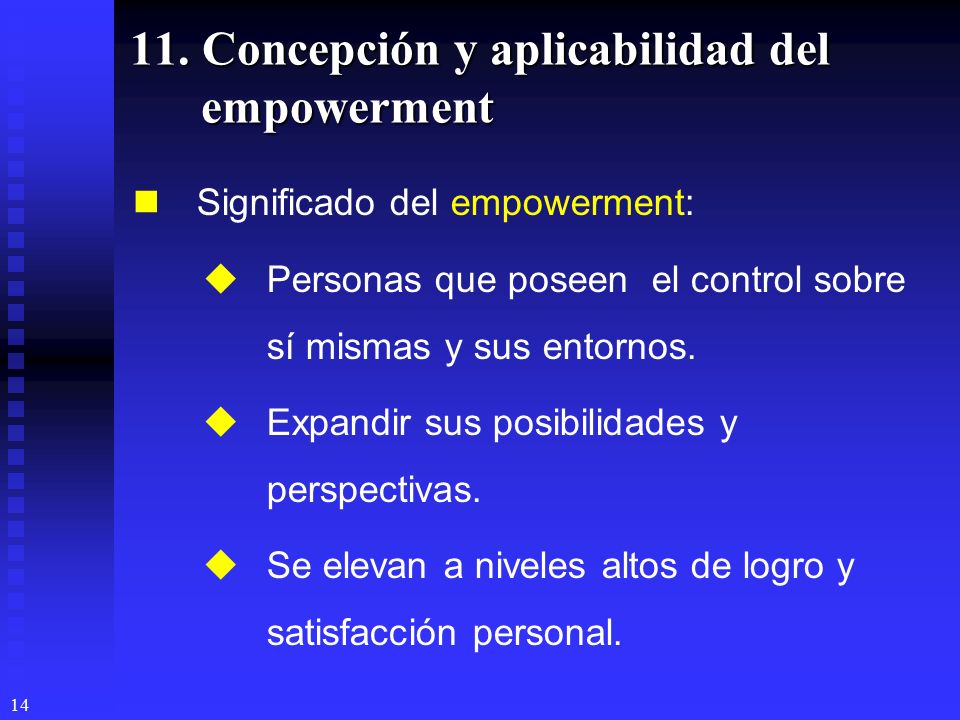 11. Concepción y aplicabilidad del empowerment

Significado del empowerment:

Personas que poseen el control sobre sí mismas y sus entornos.

Expandir sus posibilidades y perspectivas.

Se elevan a niveles altos de logro y satisfacción personal.

14